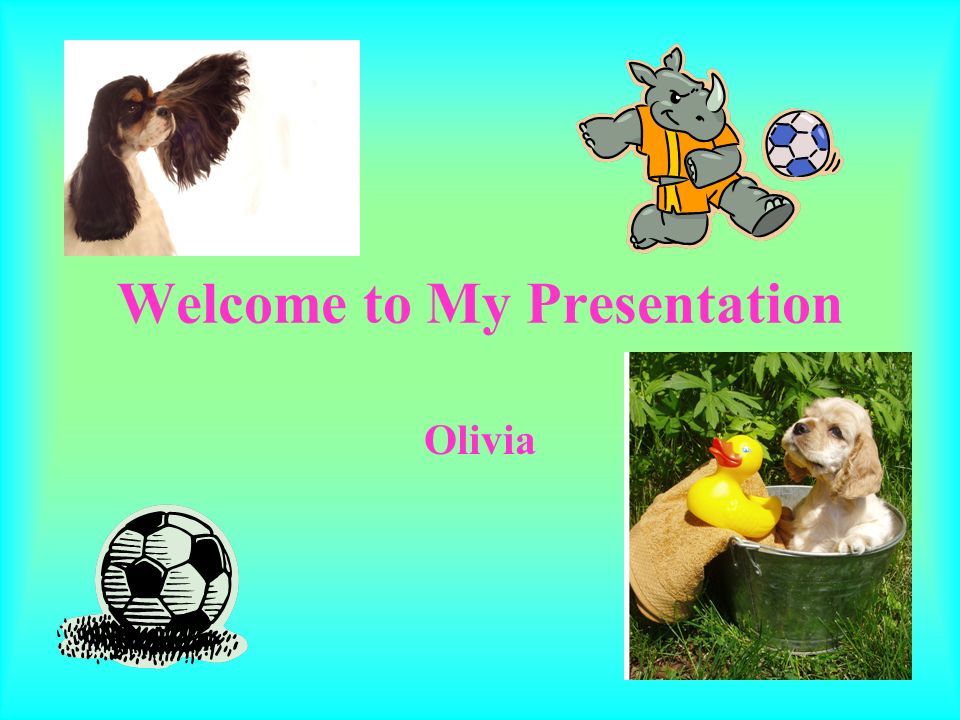 Welcome to My Presentation

Olivia